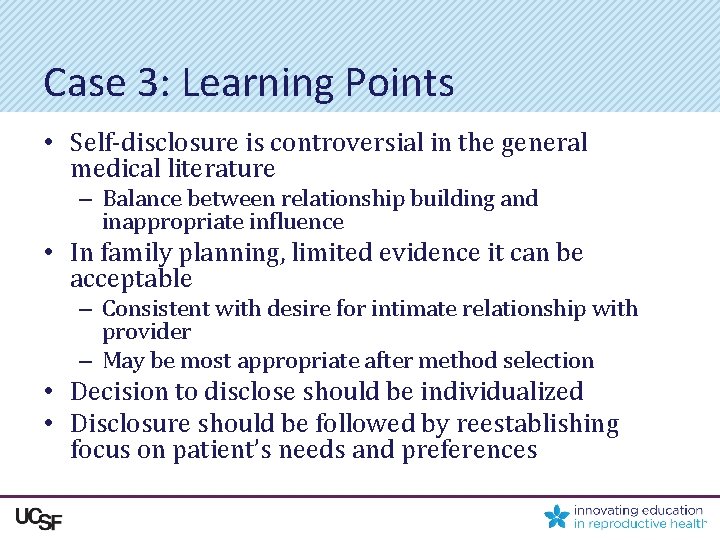 Case 3: Learning Points

• Self-disclosure is controversial in the general medical literature
– Balance between relationship building and inappropriate influence
• In family planning, limited evidence it can be acceptable
– Consistent with desire for intimate relationship with provider
– May be most appropriate after method selection
• Decision to disclose should be individualized
• Disclosure should be followed by reestablishing focus on patient's needs and preferences

UCSF

innovating education in reproductive health